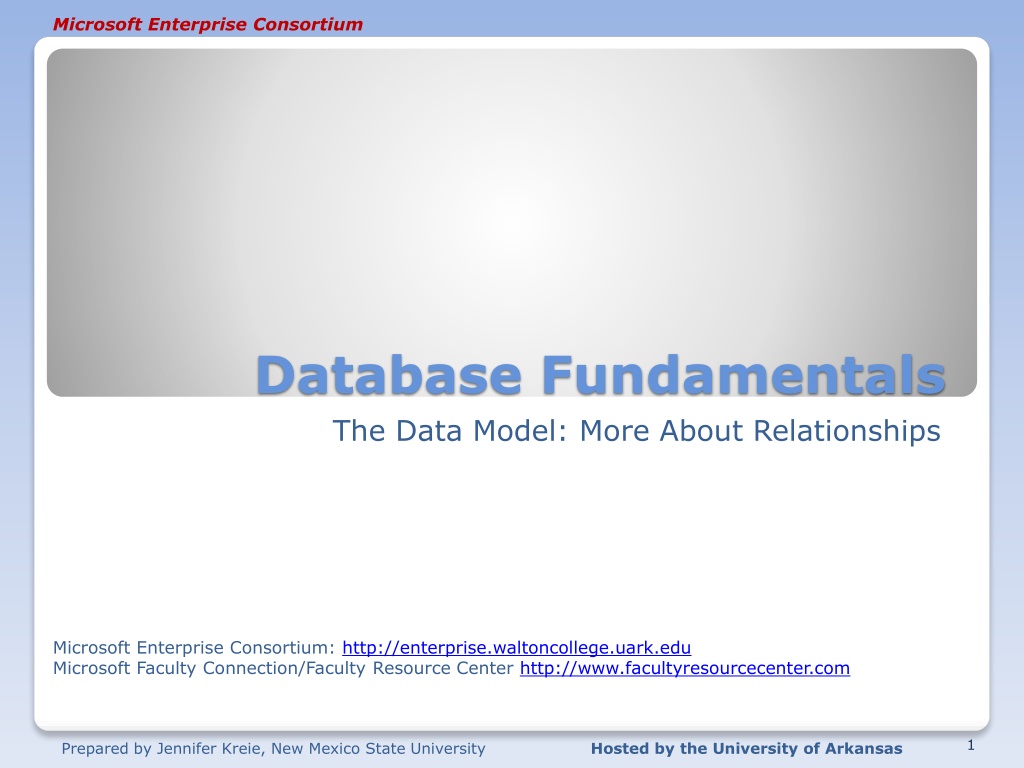 Microsoft Enterprise Consortium

Database Fundamentals

The Data Model: More About Relationships

Microsoft Enterprise Consortium: http://enterprise.waltoncollege.uark.edu
Microsoft Faculty Connection/Faculty Resource Center http://www.facultyresourcecenter.com

Prepared by Jennifer Kreie, New Mexico State University

Hosted by the University of Arkansas

1